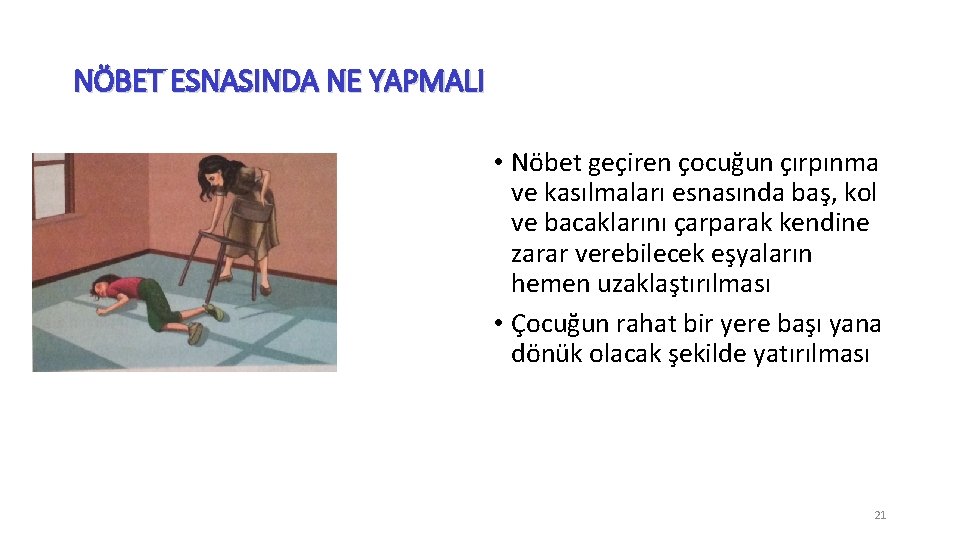 NÖBET ESNASINDA NE YAPMALI

• Nöbet geçiren çocuğun çırpınma ve kasılmaları esnasında baş, kol ve bacaklarını çarparak kendine zarar verebilecek eşyaların hemen uzaklaştırılması

• Çocuğun rahat bir yere başı yana dönük olacak şekilde yatırılması

21